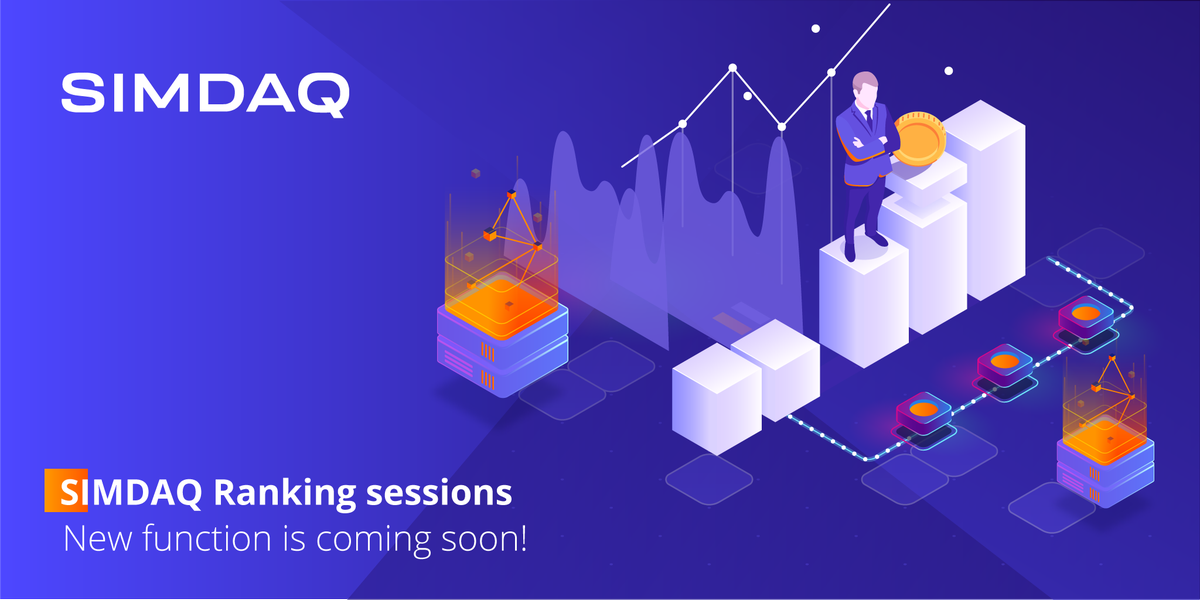 SIMDAQ

SIMDAQ Ranking sessions
New function is coming soon!